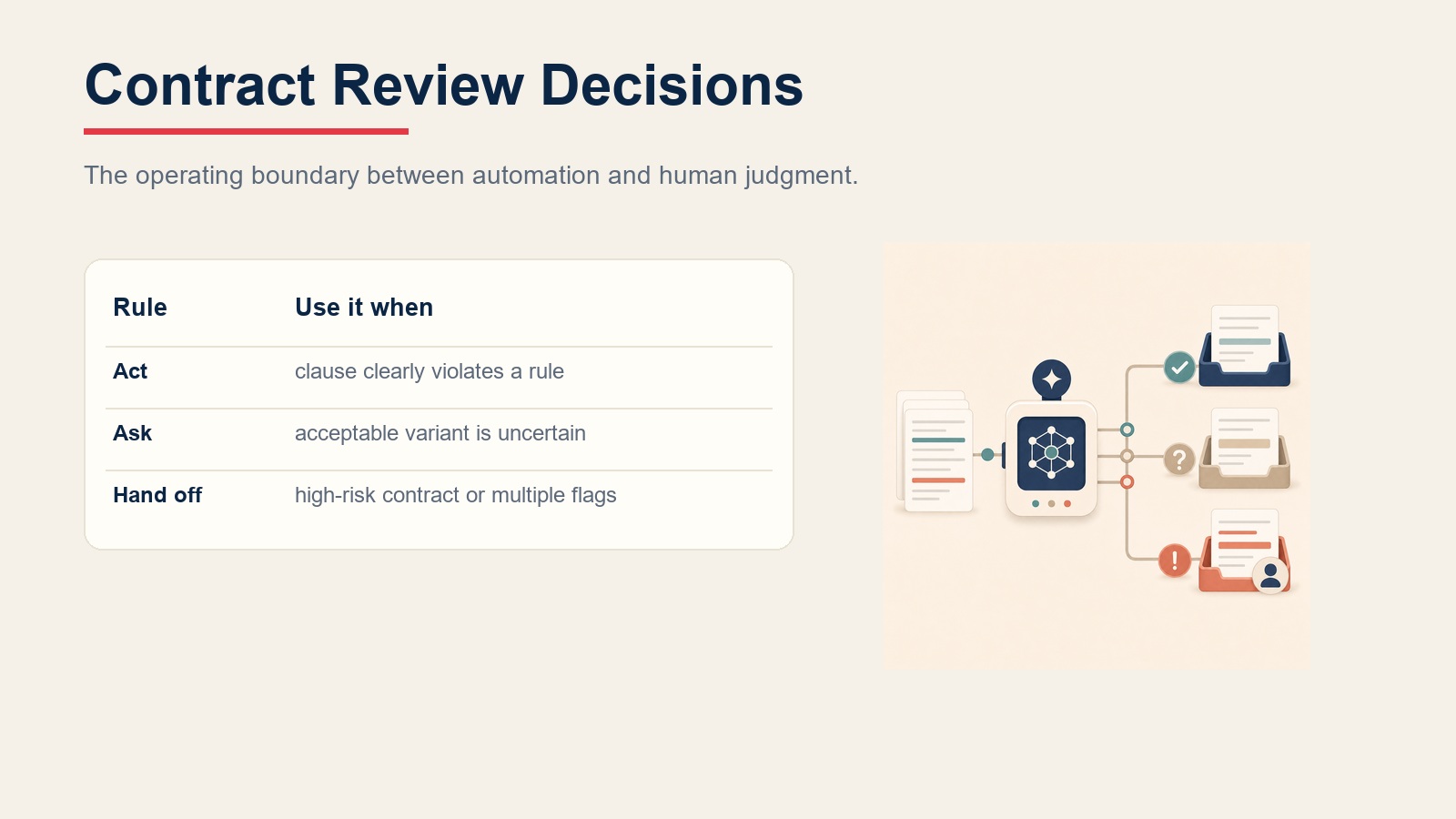 Contract Review Decisions

The operating boundary between automation and human judgment.

| Rule | Use it when |
|---|---|
| Act | clause clearly violates a rule |
| Ask | acceptable variant is uncertain |
| Hand off | high-risk contract or multiple flags |